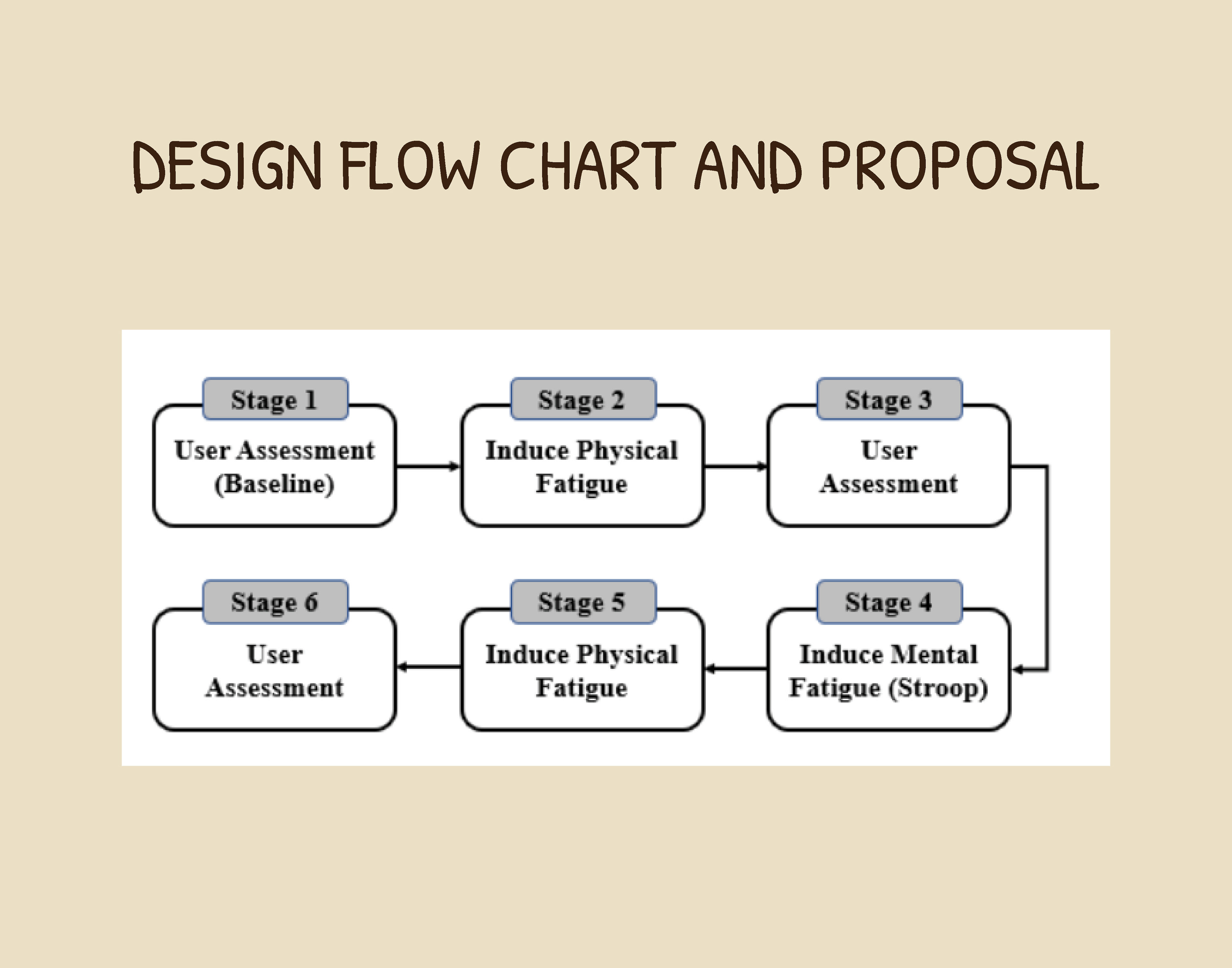 DESIGN FLOW CHART AND PROPOSAL

Stage 1
User Assessment (Baseline)

Stage 2
Induce Physical Fatigue

Stage 3
User Assessment

Stage 4
Induce Mental Fatigue (Stroop)

Stage 5
Induce Physical Fatigue

Stage 6
User Assessment